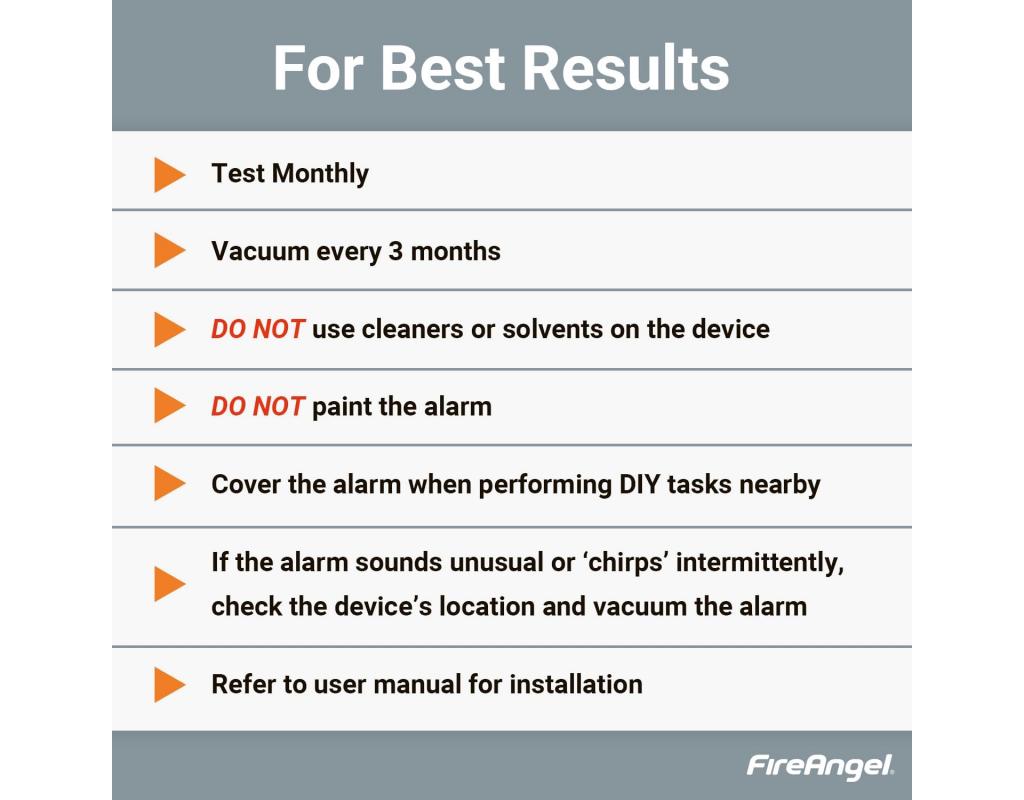 For Best Results

Test Monthly

Vacuum every 3 months

DO NOT use cleaners or solvents on the device

DO NOT paint the alarm

Cover the alarm when performing DIY tasks nearby

If the alarm sounds unusual or ‘chirps’ intermittently, check the device’s location and vacuum the alarm

Refer to user manual for installation

FireAngel.